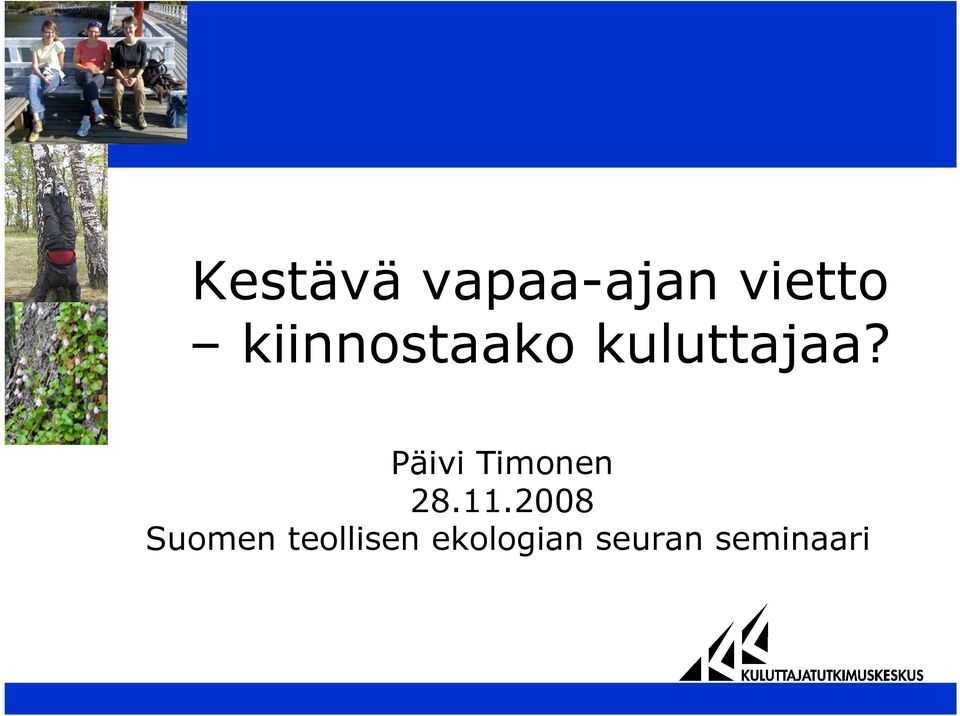 Kestävä vapaa-ajan vietto – kiinnostaako kuluttajaa?

Päivi Timonen
28.11.2008
Suomen teollisen ekologian seuran seminaari

KULUTTAJATUTKIMUSKESKUS